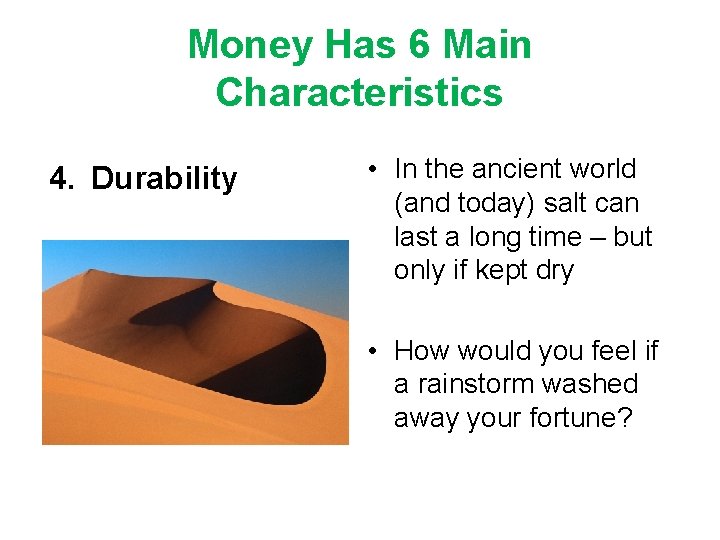 Money Has 6 Main Characteristics

4. Durability

• In the ancient world (and today) salt can last a long time – but only if kept dry

• How would you feel if a rainstorm washed away your fortune?